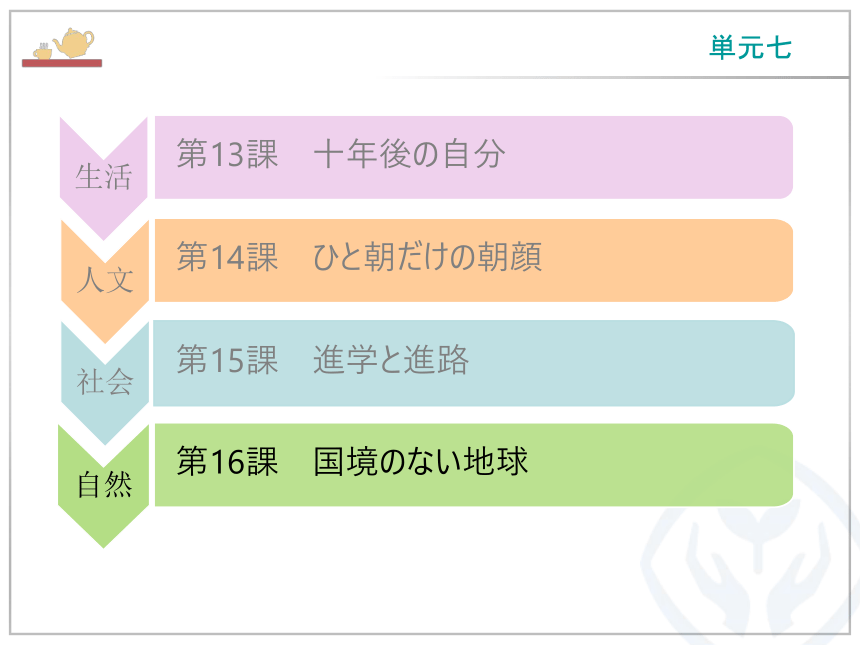 単元七

生活
第13課　十年後の自分

人文
第14課　ひと朝だけの朝顔

社会
第15課　進学と進路

自然
第16課　国境のない地球